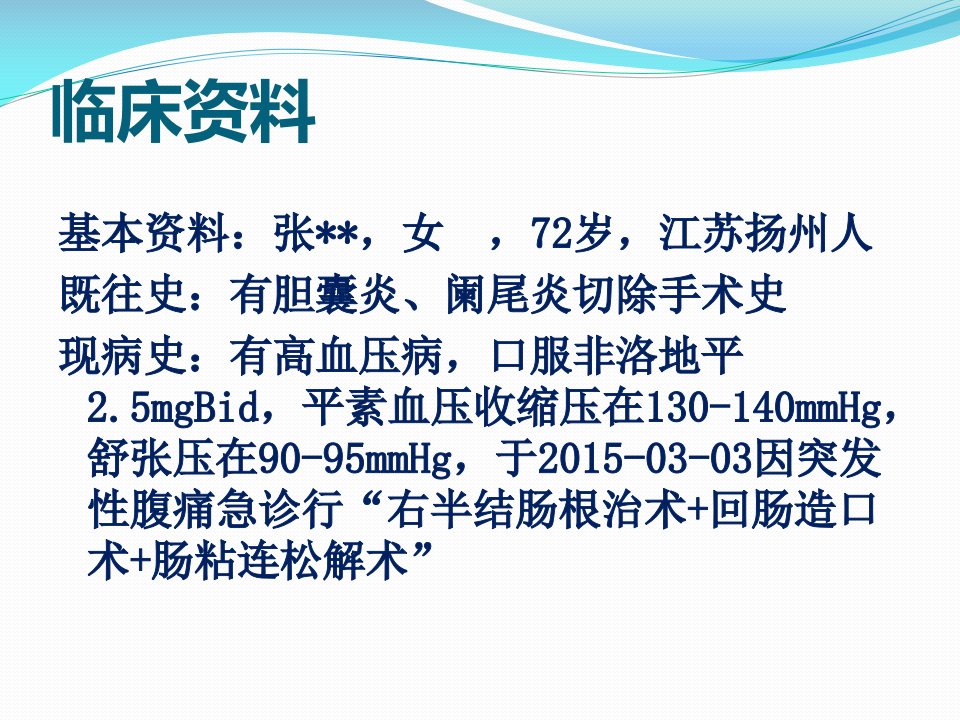 临床资料

基本资料：张**，女 ，72岁，江苏扬州人

既往史：有胆囊炎、阑尾炎切除手术史

现病史：有高血压病，口服非洛地平2.5mgBid，平素血压收缩压在130-140mmHg，舒张压在90-95mmHg，于2015-03-03因突发性腹痛急诊行“右半结肠根治术+回肠造口术+肠粘连松解术”